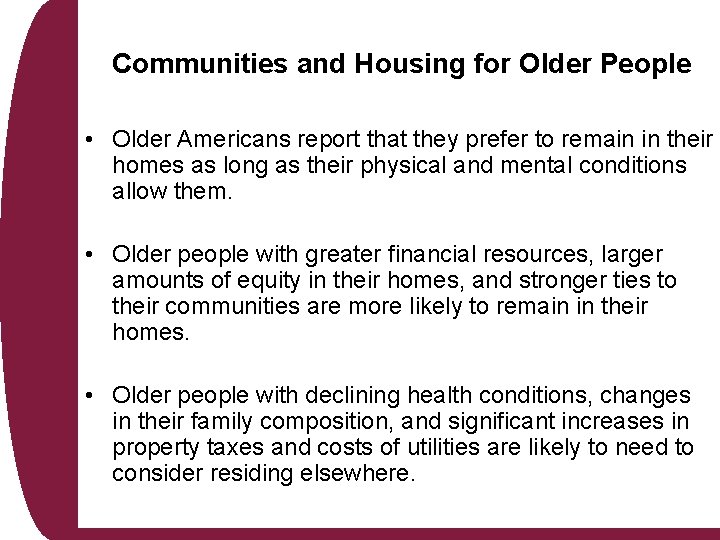 Communities and Housing for Older People

• Older Americans report that they prefer to remain in their homes as long as their physical and mental conditions allow them.

• Older people with greater financial resources, larger amounts of equity in their homes, and stronger ties to their communities are more likely to remain in their homes.

• Older people with declining health conditions, changes in their family composition, and significant increases in property taxes and costs of utilities are likely to need to consider residing elsewhere.